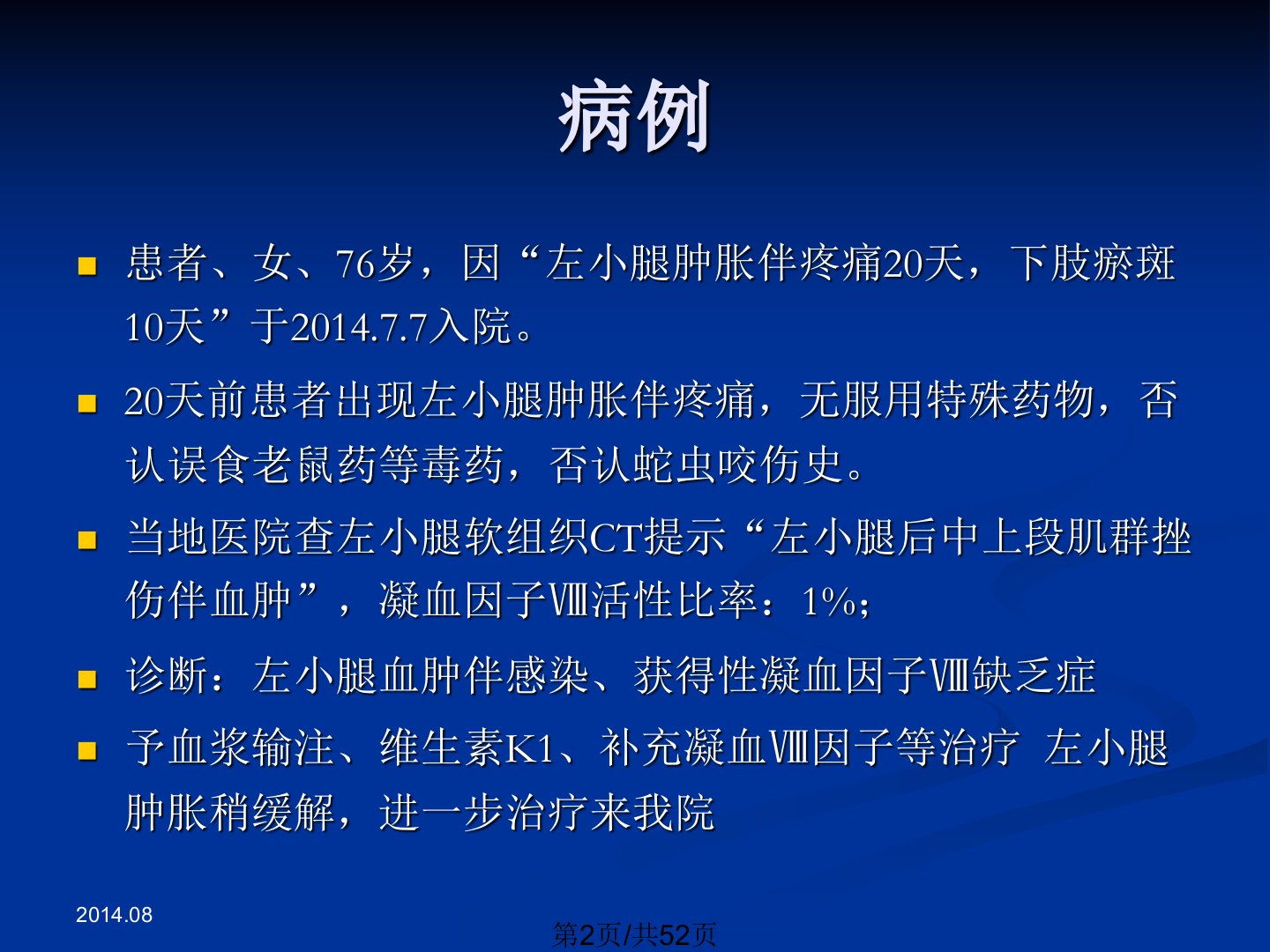 病例

患者、女、76岁，因“左小腿肿胀伴疼痛20天，下肢瘀斑10天”于2014.7.7入院。

20天前患者出现左小腿肿胀伴疼痛，无服用特殊药物，否认误食老鼠药等毒药，否认蛇虫咬伤史。

当地医院查左小腿软组织CT提示“左小腿后中上段肌群挫伤伴血肿”，凝血因子Ⅷ活性比率：1%;

诊断：左小腿血肿伴感染、获得性凝血因子Ⅷ缺乏症

予血浆输注、维生素K1、补充凝血Ⅷ因子等治疗 左小腿肿胀稍缓解，进一步治疗来我院

2014.08

第2页/共52页